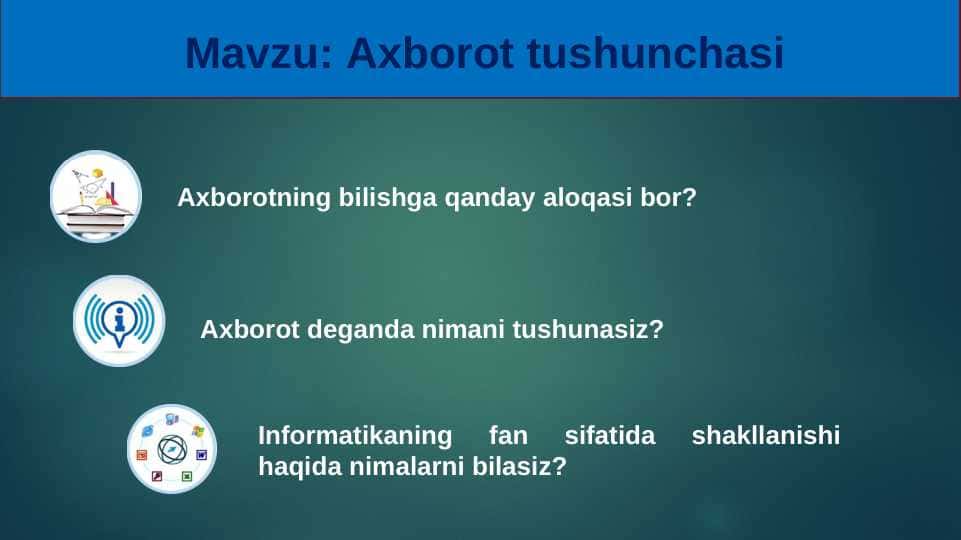 Mavzu: Axborot tushunchasi

Axborotning bilishga qanday aloqasi bor?

Axborot deganda nimani tushunasiz?

Informatikaning fan sifatida shakllanishi haqida nimalarni bilasiz?